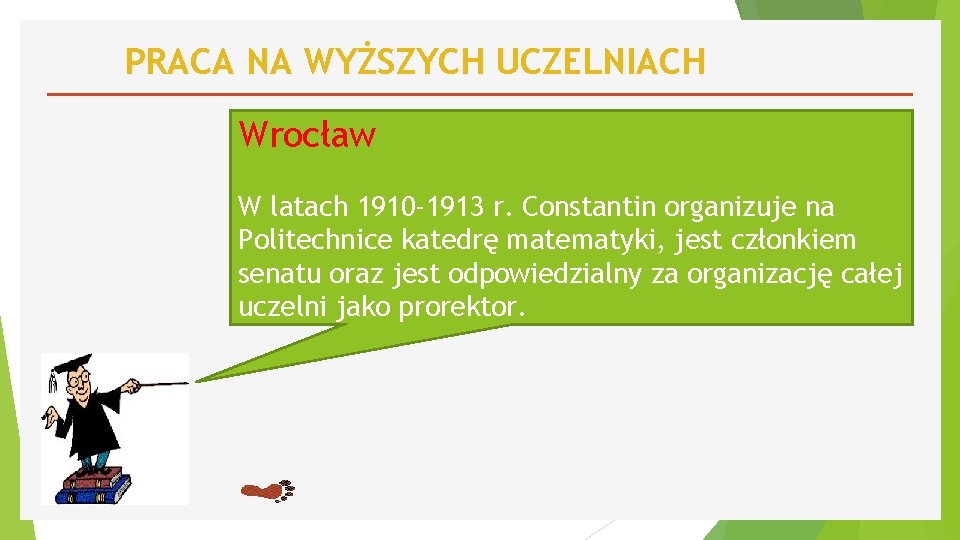 PRACA NA WYŻSZYCH UCZELNIACH

Wrocław

W latach 1910-1913 r. Constantin organizuje na Politechnice katedrę matematyki, jest członkiem senatu oraz jest odpowiedzialny za organizację całej uczelni jako prorektor.